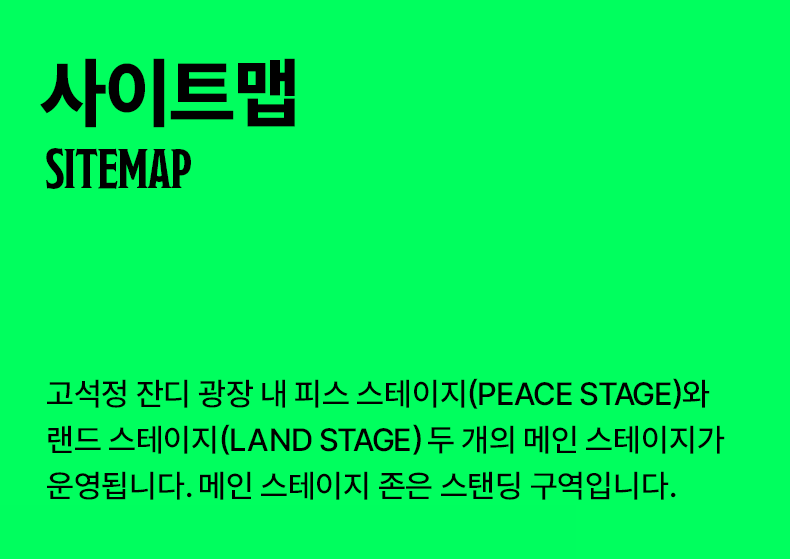 사이트맵
SITEMAP

고석정 잔디 광장 내 피스 스테이지(PEACE STAGE)와 랜드 스테이지(LAND STAGE) 두 개의 메인 스테이지가 운영됩니다. 메인 스테이지 존은 스탠딩 구역입니다.